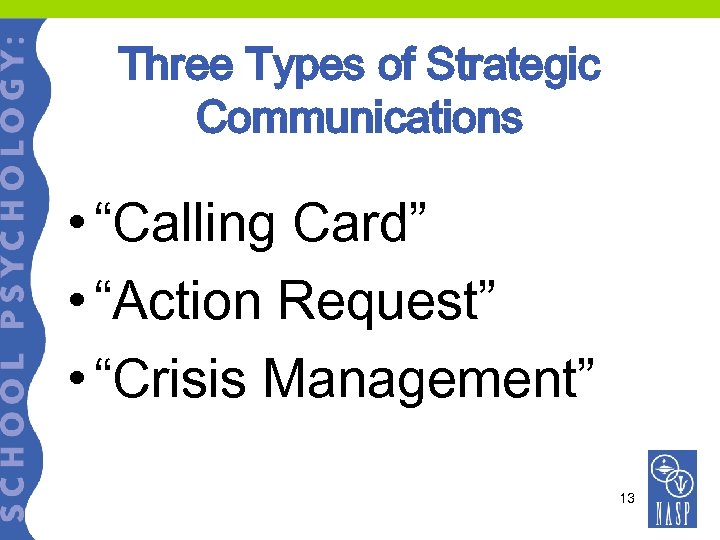 SCHOOL PSYCHOLOGY:

Three Types of Strategic Communications

• “Calling Card”
• “Action Request”
• “Crisis Management”

13

NASP